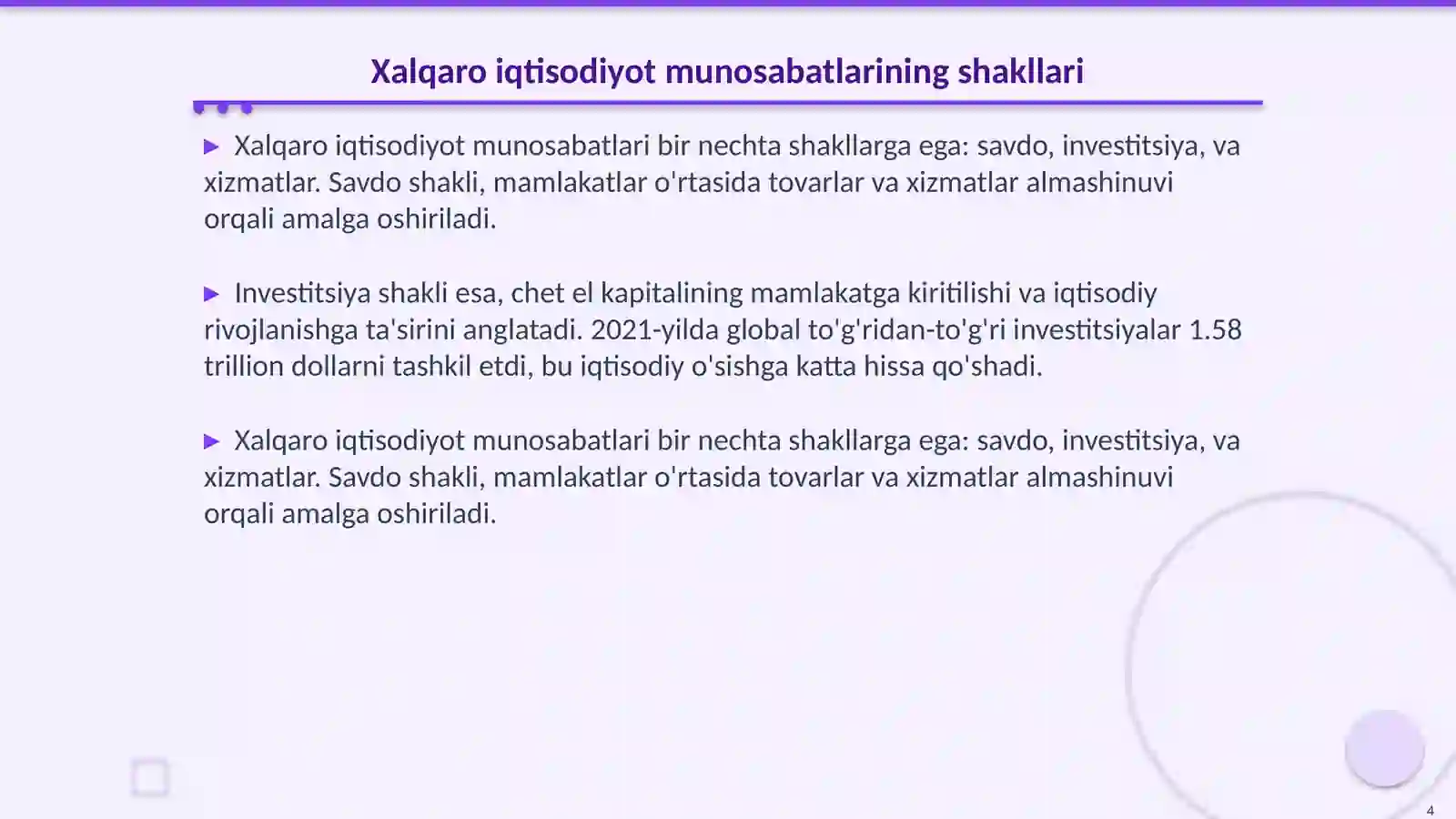 Xalqaro iqtisodiyot munosabatlarining shakllari

▶ Xalqaro iqtisodiyot munosabatlari bir nechta shakllarga ega: savdo, investitsiya, va xizmatlar. Savdo shakli, mamlakatlar o'rtasida tovarlar va xizmatlar almashinuvi orqali amalga oshiriladi.

▶ Investitsiya shakli esa, chet el kapitalining mamlakatga kiritilishi va iqtisodiy rivojlanishga ta'sirini anglatadi. 2021-yilda global to'g'ridan-to'g'ri investitsiyalar 1.58 trillion dollarni tashkil etdi, bu iqtisodiy o'sishga katta hissa qo'shadi.

▶ Xalqaro iqtisodiyot munosabatlari bir nechta shakllarga ega: savdo, investitsiya, va xizmatlar. Savdo shakli, mamlakatlar o'rtasida tovarlar va xizmatlar almashinuvi orqali amalga oshiriladi.

4